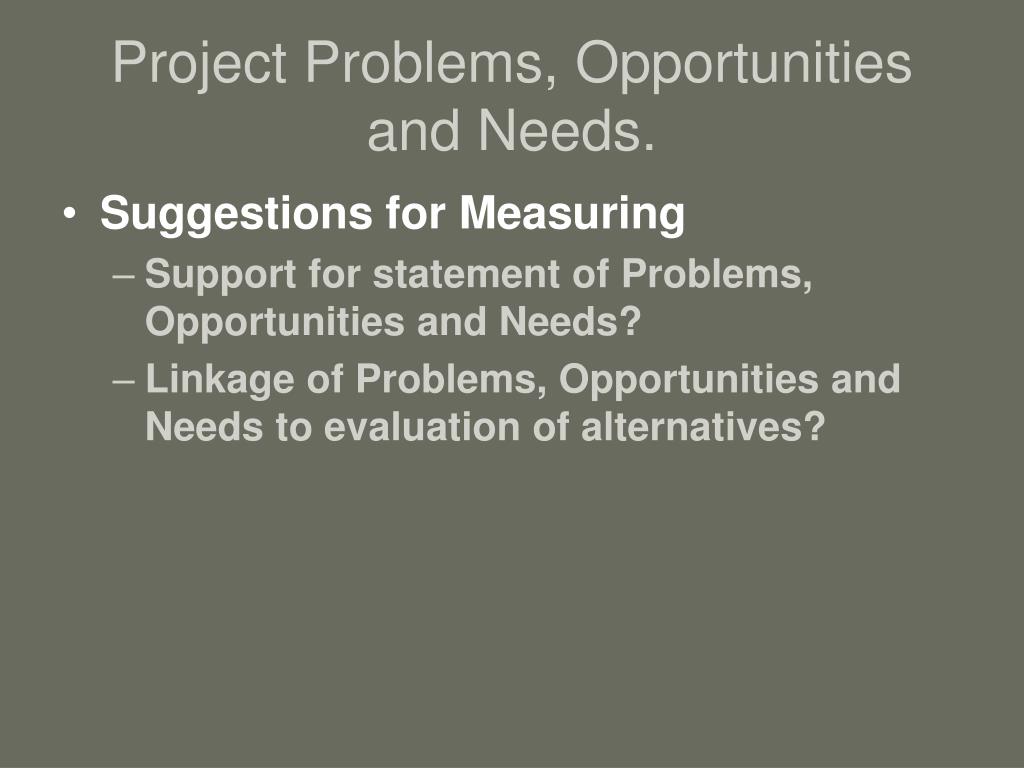 Project Problems, Opportunities and Needs.

• Suggestions for Measuring
– Support for statement of Problems, Opportunities and Needs?
– Linkage of Problems, Opportunities and Needs to evaluation of alternatives?